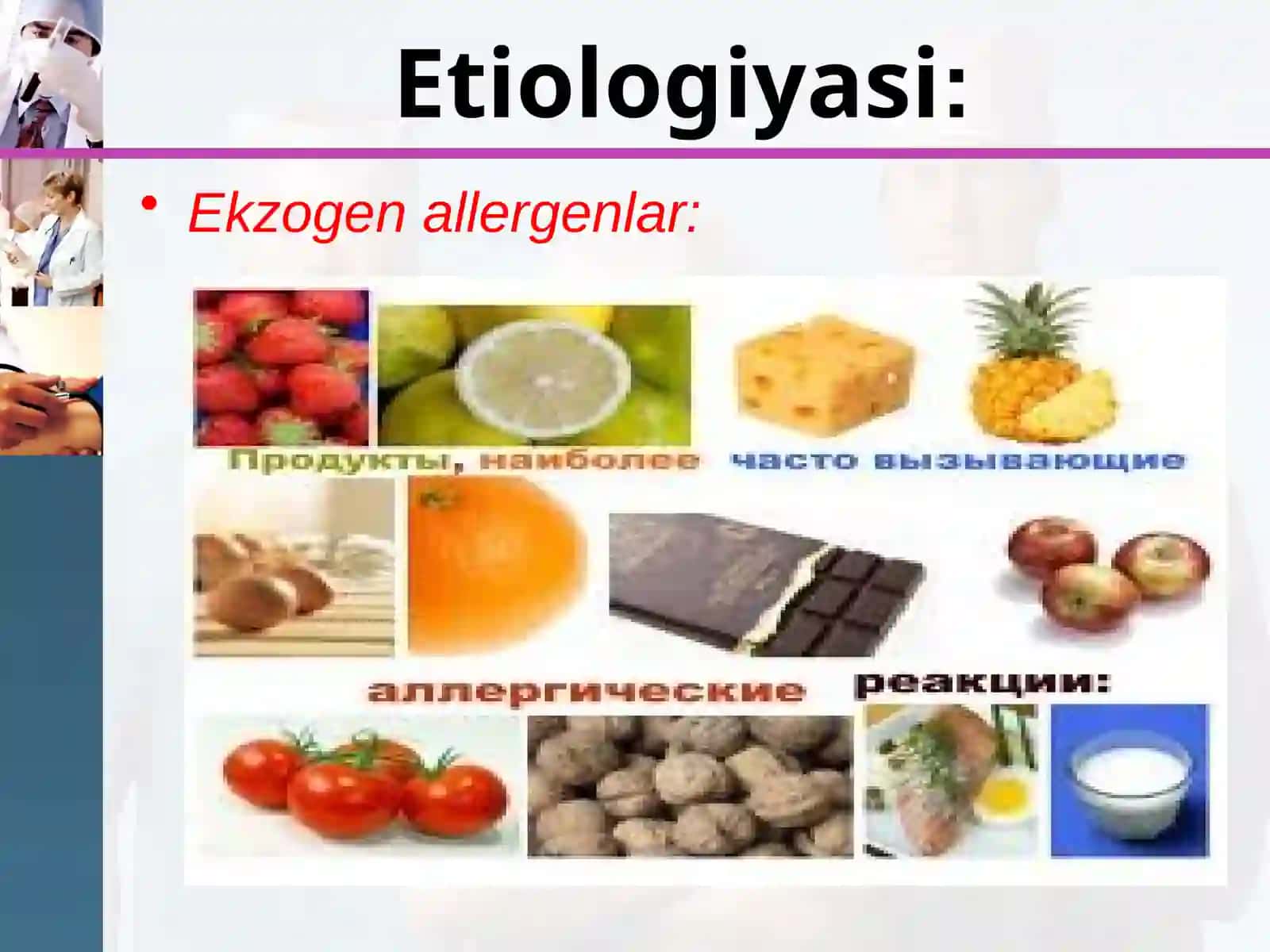 Etiologiyasi:

• Ekzogen allergenlar:

Продукты, наиболее часто вызывающие

аллергические реакции: